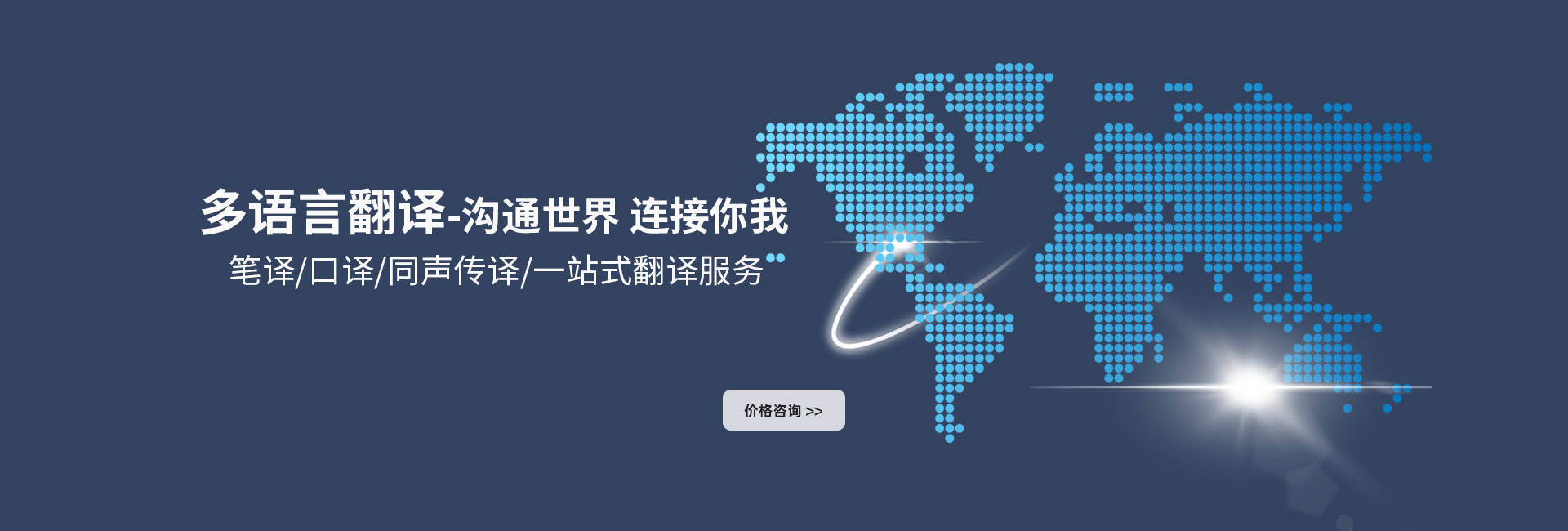 多语言翻译-沟通世界 连接你我

笔译/口译/同声传译/一站式翻译服务

价格咨询 >>